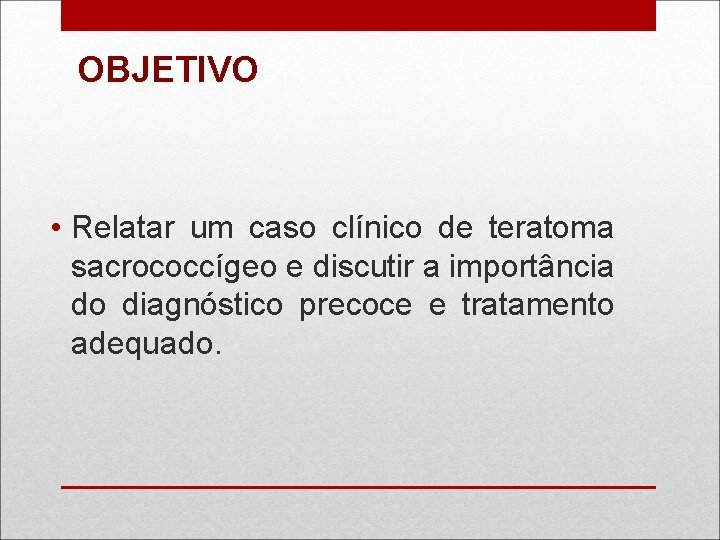 OBJETIVO

• Relatar um caso clínico de teratoma sacrococcígeo e discutir a importância do diagnóstico precoce e tratamento adequado.